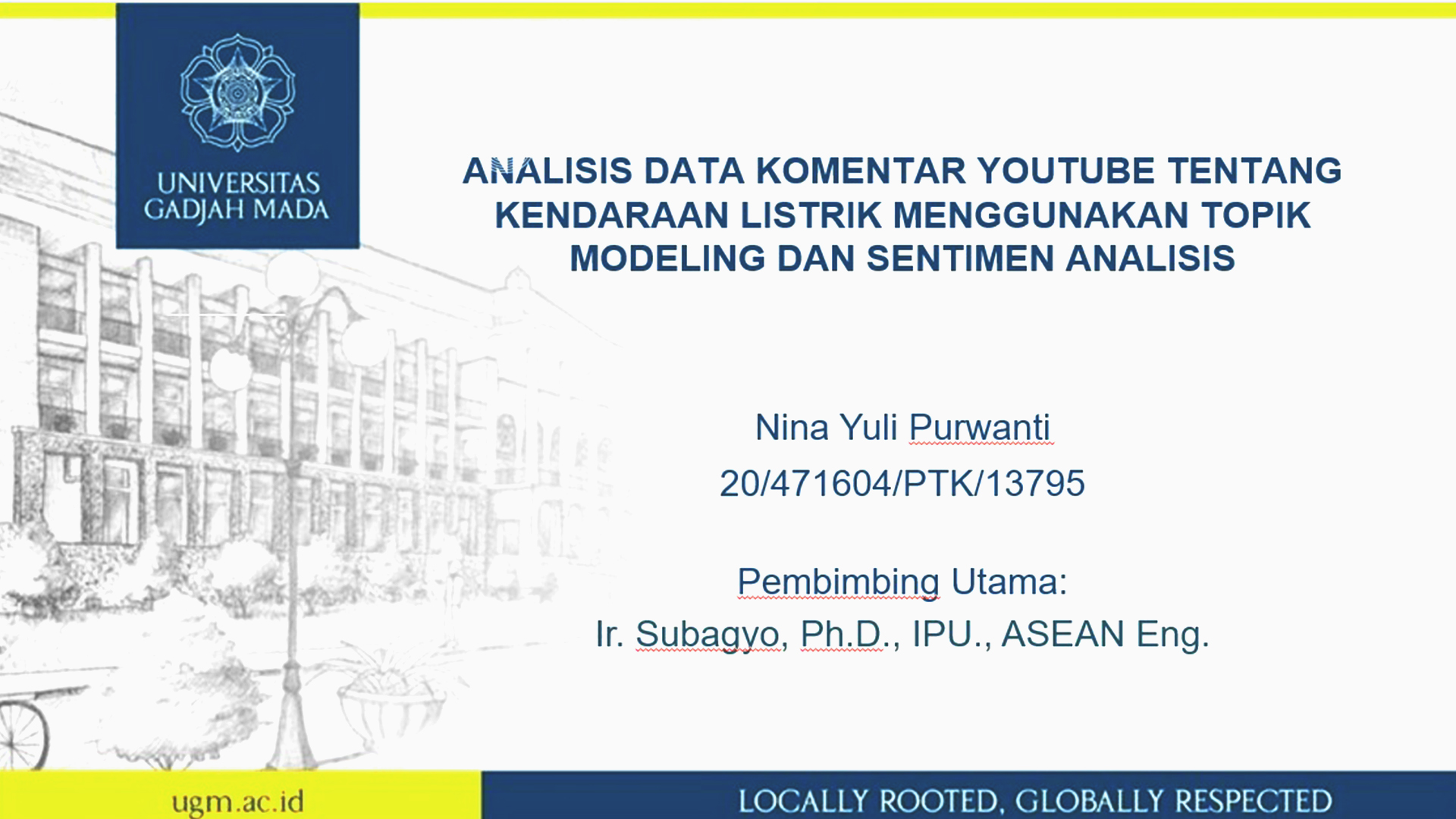 UNIVERSITAS GADJAH MADA

ANALISIS DATA KOMENTAR YOUTUBE TENTANG KENDARAAN LISTRIK MENGGUNAKAN TOPIK MODELING DAN SENTIMEN ANALISIS

Nina Yuli Purwanti

20/471604/PTK/13795

Pembimbing Utama:

Ir. Subagyo, Ph.D., IPU., ASEAN Eng.

ugm.ac.id

LOCALLY ROOTED, GLOBALLY RESPECTED